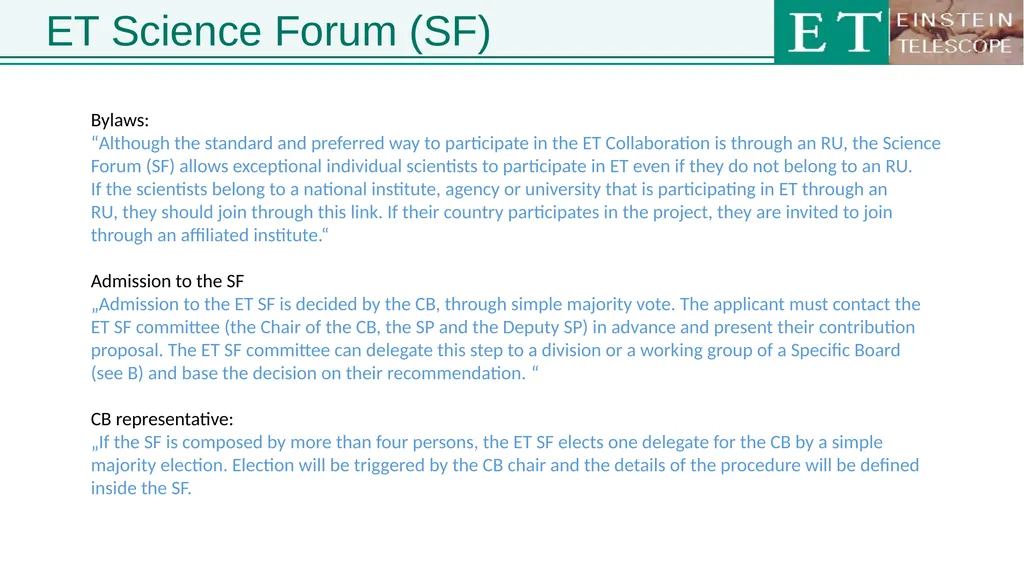 ET Science Forum (SF)

ET EINSTEIN TELESCOPE

Bylaws:
“Although the standard and preferred way to participate in the ET Collaboration is through an RU, the Science Forum (SF) allows exceptional individual scientists to participate in ET even if they do not belong to an RU. If the scientists belong to a national institute, agency or university that is participating in ET through an RU, they should join through this link. If their country participates in the project, they are invited to join through an affiliated institute.“

Admission to the SF
„Admission to the ET SF is decided by the CB, through simple majority vote. The applicant must contact the ET SF committee (the Chair of the CB, the SP and the Deputy SP) in advance and present their contribution proposal. The ET SF committee can delegate this step to a division or a working group of a Specific Board (see B) and base the decision on their recommendation. “

CB representative:
„If the SF is composed by more than four persons, the ET SF elects one delegate for the CB by a simple majority election. Election will be triggered by the CB chair and the details of the procedure will be defined inside the SF.